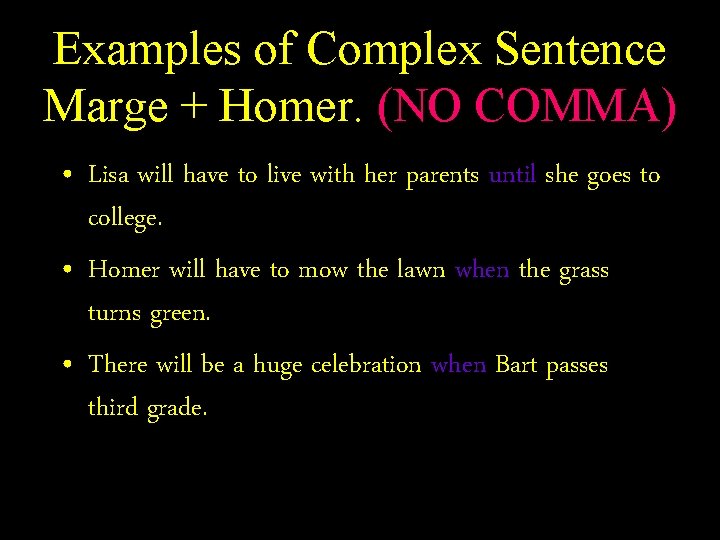 Examples of Complex Sentence Marge + Homer. (NO COMMA)

• Lisa will have to live with her parents until she goes to college.

• Homer will have to mow the lawn when the grass turns green.

• There will be a huge celebration when Bart passes third grade.